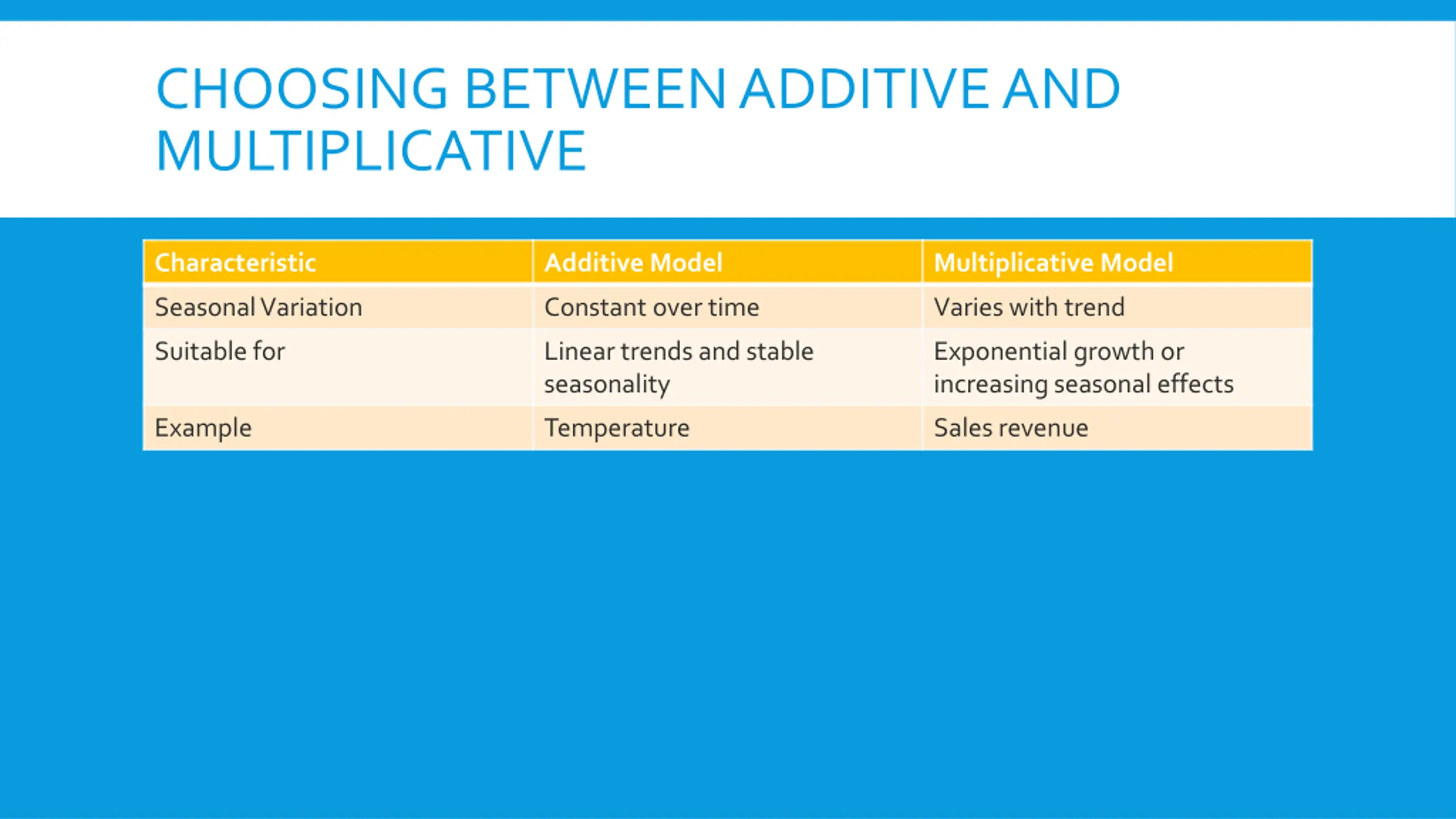 CHOOSING BETWEEN ADDITIVE AND MULTIPLICATIVE

| Characteristic | Additive Model | Multiplicative Model |
|---|---|---|
| Seasonal Variation | Constant over time | Varies with trend |
| Suitable for | Linear trends and stable seasonality | Exponential growth or increasing seasonal effects |
| Example | Temperature | Sales revenue |